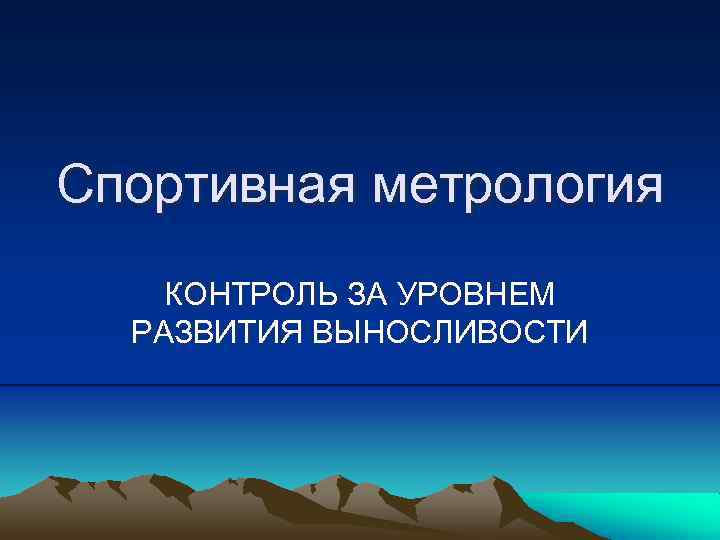 Спортивная метрология

КОНТРОЛЬ ЗА УРОВНЕМ РАЗВИТИЯ ВЫНОСЛИВОСТИ